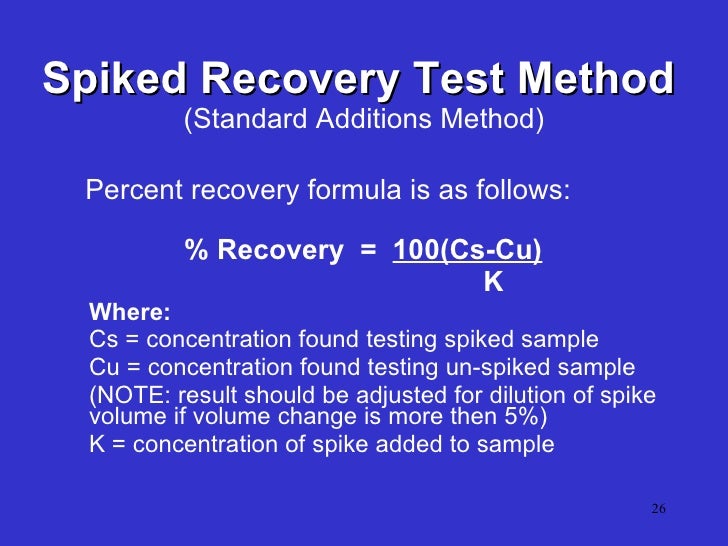 Spiked Recovery Test Method
(Standard Additions Method)

Percent recovery formula is as follows:

$\% \text{ Recovery} = \frac{100(Cs-Cu)}{K}$

Where:
Cs = concentration found testing spiked sample
Cu = concentration found testing un-spiked sample
(NOTE: result should be adjusted for dilution of spike volume if volume change is more then 5%)
K = concentration of spike added to sample

26